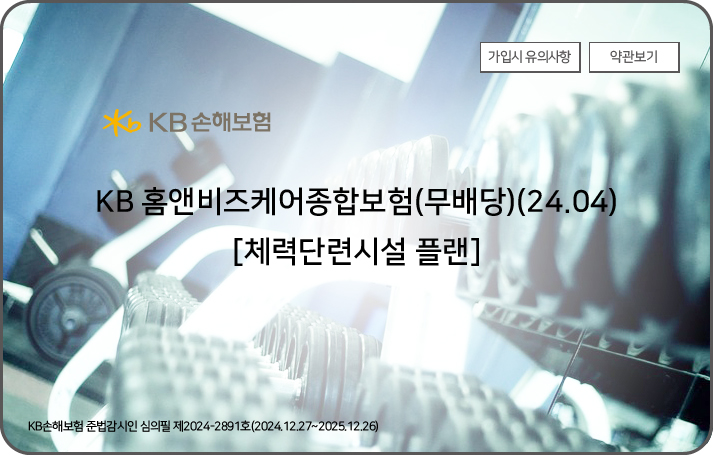 가입시 유의사항

약관보기

KB 손해보험

KB 홈앤비즈케어종합보험(무배당)(24.04)
[체력단련시설 플랜]

KB손해보험 준법감시인 심의필 제2024-2891호(2024.12.27~2025.12.26)